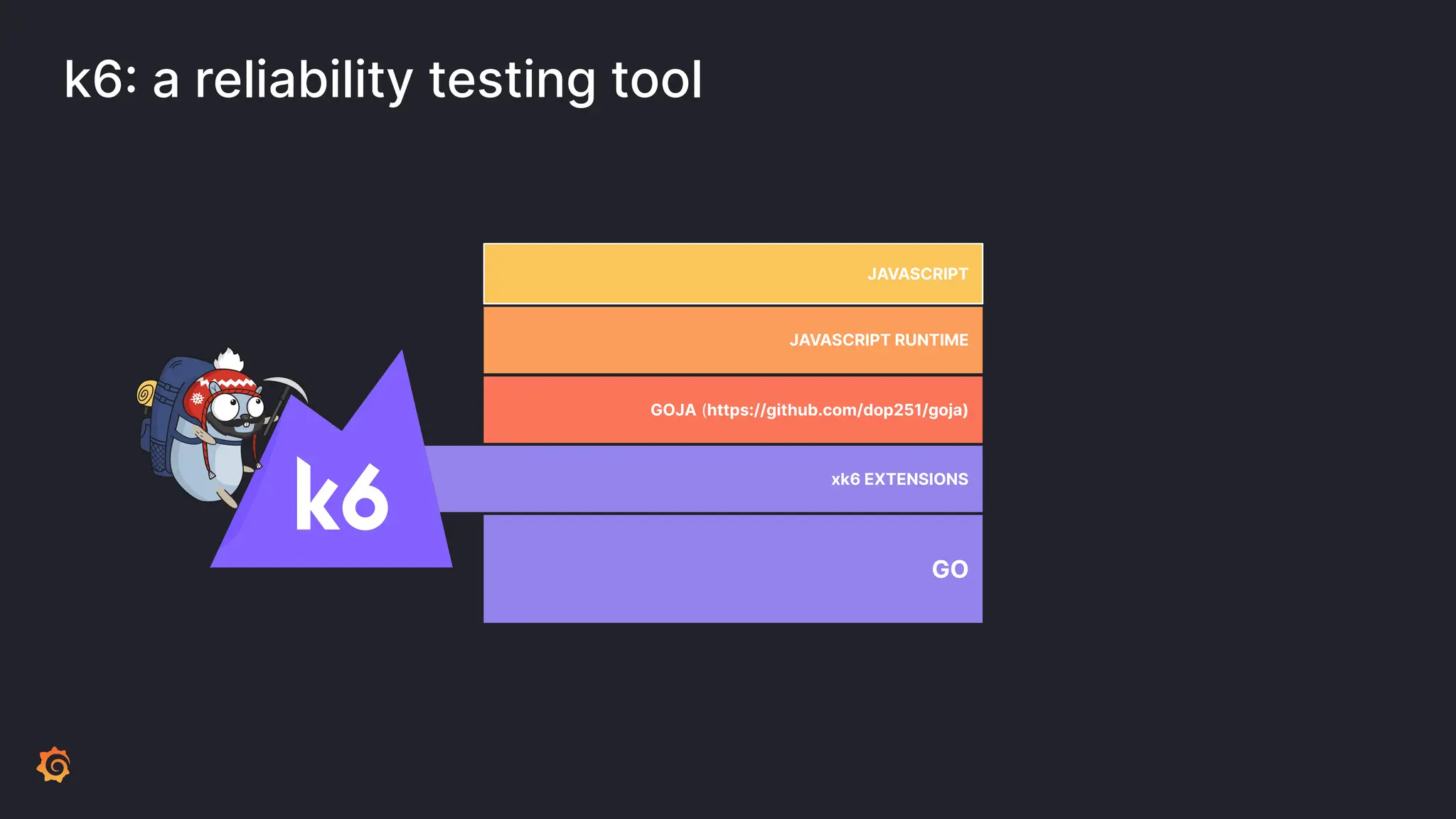 k6: a reliability testing tool

k6

JAVASCRIPT

JAVASCRIPT RUNTIME

GOJA (https://github.com/dop251/goja)

xk6 EXTENSIONS

GO